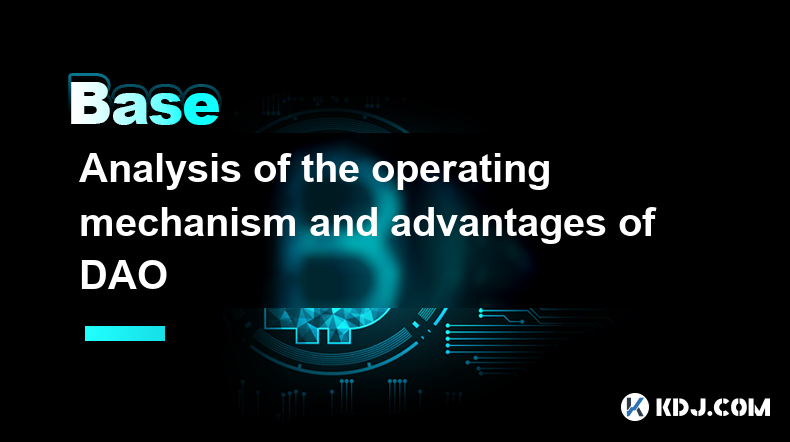 Base

Analysis of the operating mechanism and advantages of DAO

KDJ.COM